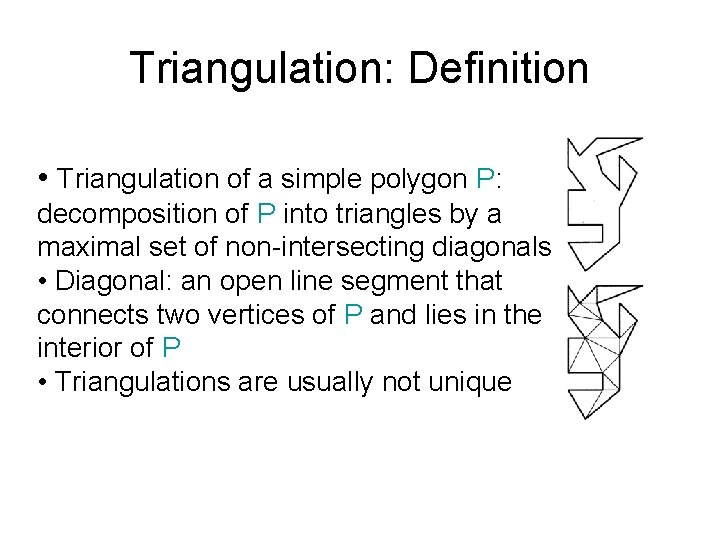 Triangulation: Definition

• Triangulation of a simple polygon P: decomposition of P into triangles by a maximal set of non-intersecting diagonals
• Diagonal: an open line segment that connects two vertices of P and lies in the interior of P
• Triangulations are usually not unique